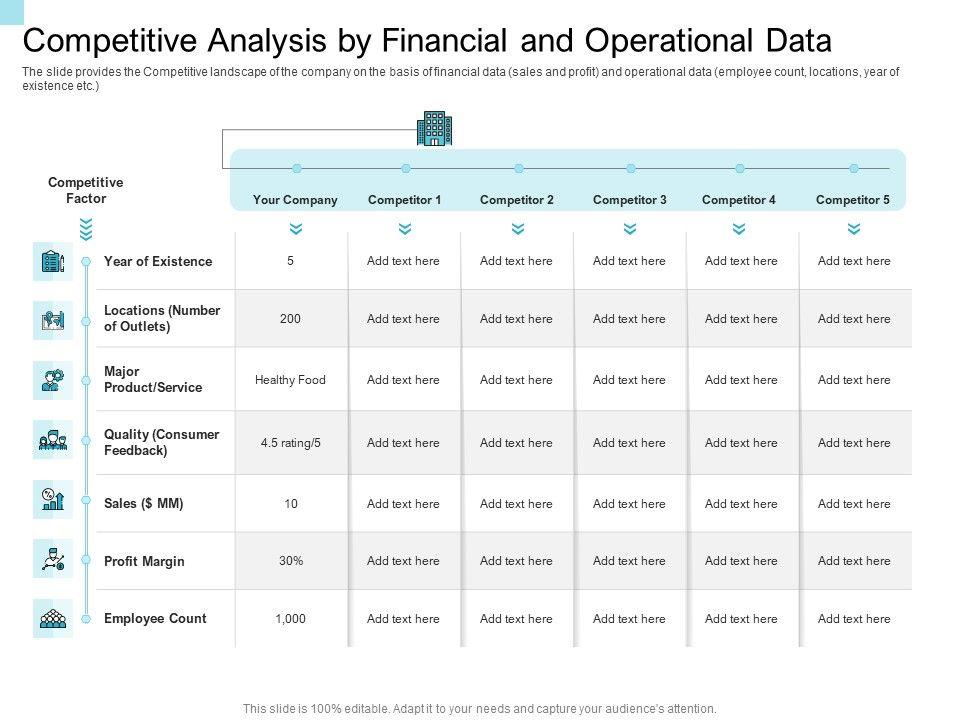 Competitive Analysis by Financial and Operational Data

The slide provides the Competitive landscape of the company on the basis of financial data (sales and profit) and operational data (employee count, locations, year of existence etc.)

| Competitive Factor | Your Company | Competitor 1 | Competitor 2 | Competitor 3 | Competitor 4 | Competitor 5 |
|---|---|---|---|---|---|---|
| Year of Existence | 5 | Add text here | Add text here | Add text here | Add text here | Add text here |
| Locations (Number of Outlets) | 200 | Add text here | Add text here | Add text here | Add text here | Add text here |
| Major Product/Service | Healthy Food | Add text here | Add text here | Add text here | Add text here | Add text here |
| Quality (Consumer Feedback) | 4.5 rating/5 | Add text here | Add text here | Add text here | Add text here | Add text here |
| Sales ($ MM) | 10 | Add text here | Add text here | Add text here | Add text here | Add text here |
| Profit Margin | 30% | Add text here | Add text here | Add text here | Add text here | Add text here |
| Employee Count | 1,000 | Add text here | Add text here | Add text here | Add text here | Add text here |

This slide is 100% editable. Adapt it to your needs and capture your audience's attention.